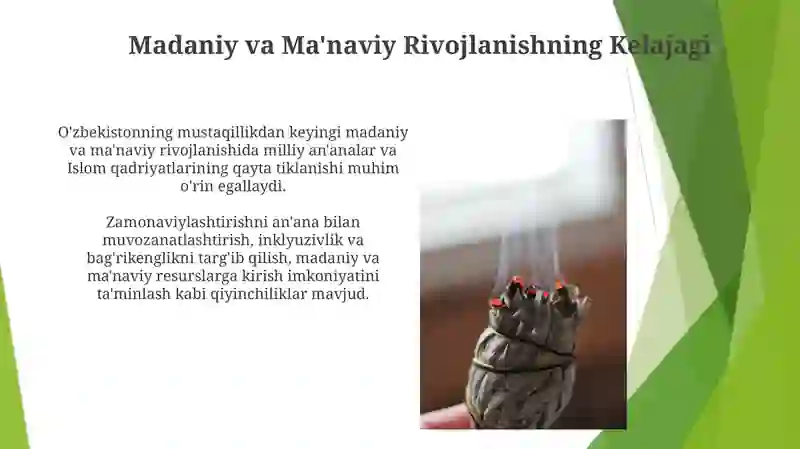 Madaniy va Ma'naviy Rivojlanishning Kelajagi

O'zbekistonning mustaqillikdan keyingi madaniy va ma'naviy rivojlanishida milliy an'analar va Islom qadriyatlarining qayta tiklanishi muhim o'rin egallaydi.

Zamonaviylashtirishni an'ana bilan muvozanatlashtirish, inklyuzivlik va bag'rikenglikni targ'ib qilish, madaniy va ma'naviy resurslarga kirish imkoniyatini ta'minlash kabi qiyinchiliklar mavjud.